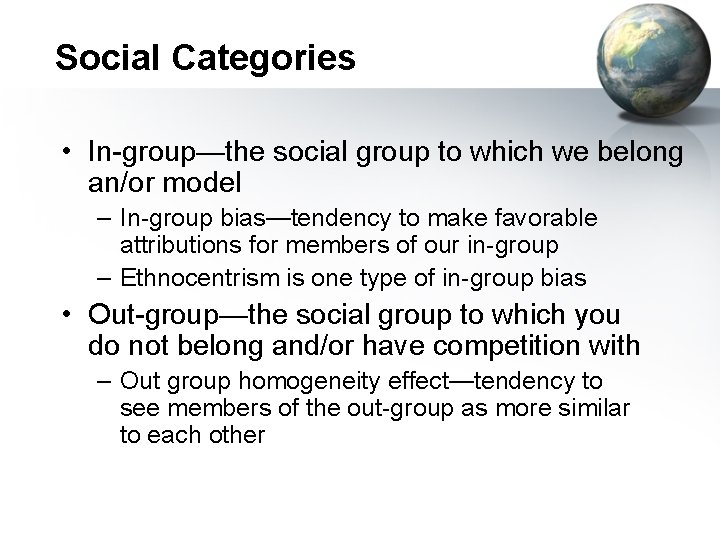 Social Categories

• In-group—the social group to which we belong an/or model
– In-group bias—tendency to make favorable attributions for members of our in-group
– Ethnocentrism is one type of in-group bias
• Out-group—the social group to which you do not belong and/or have competition with
– Out group homogeneity effect—tendency to see members of the out-group as more similar to each other